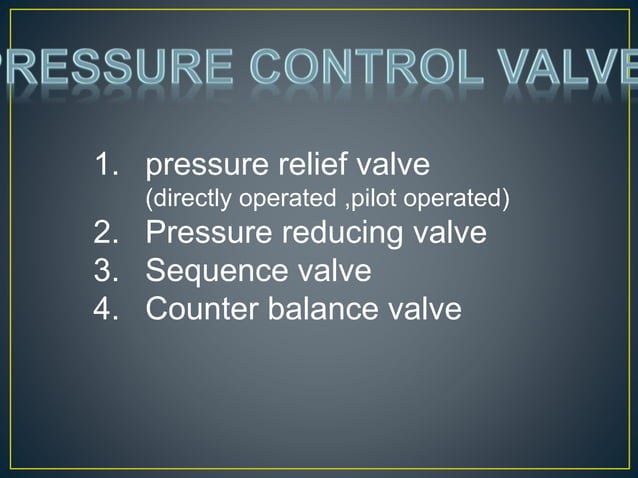 PRESSURE CONTROL VALVE

1. pressure relief valve
(directly operated ,pilot operated)
2. Pressure reducing valve
3. Sequence valve
4. Counter balance valve